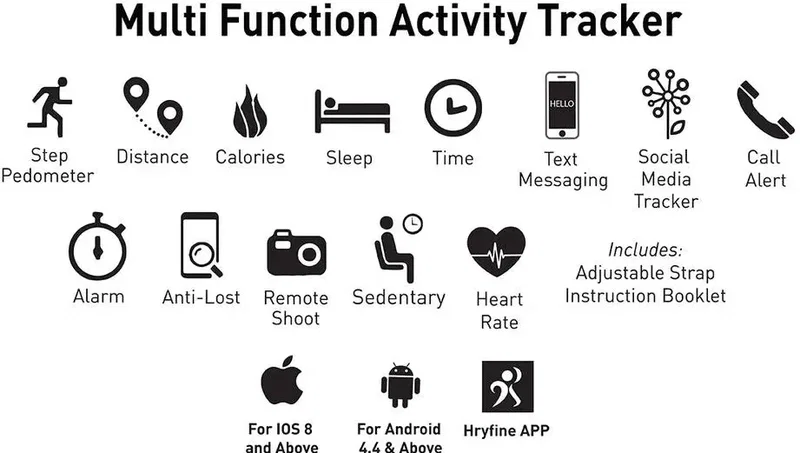 Multi Function Activity Tracker

Step Pedometer

Distance

Calories

Sleep

Time

HELLO

Text Messaging

Social Media Tracker

Call Alert

Alarm

Anti-Lost

Remote Shoot

Sedentary

Heart Rate

Includes:
Adjustable Strap
Instruction Booklet

For IOS 8 and Above

For Android 4.4 & Above

Hryfine APP